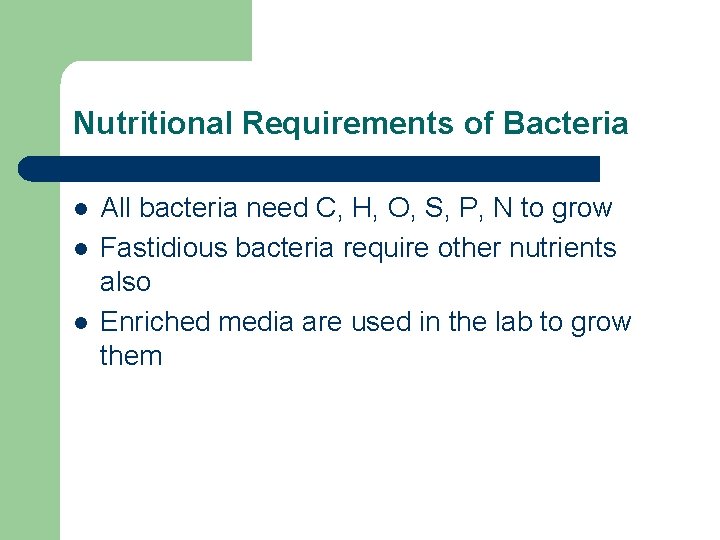 Nutritional Requirements of Bacteria

- All bacteria need C, H, O, S, P, N to grow
- Fastidious bacteria require other nutrients also
- Enriched media are used in the lab to grow them